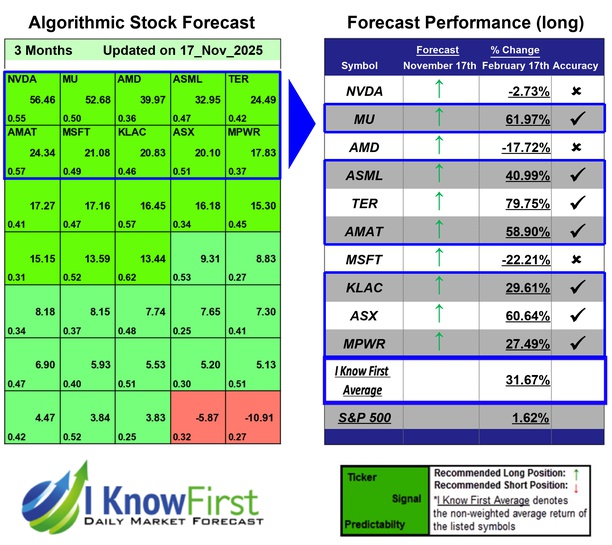 Algorithmic Stock Forecast

3 Months Updated on 17_Nov_2025

| NVDA 56.46 0.55 | MU 52.68 0.50 | AMD 39.97 0.36 | ASML 32.95 0.47 | TER 24.49 0.42 |
|---|---|---|---|---|
| AMAT 24.34 0.57 | MSFT 21.08 0.49 | KLAC 20.83 0.46 | ASX 20.10 0.51 | MPWR 17.83 0.37 |
| 17.27 0.41 | 17.16 0.47 | 16.45 0.57 | 16.18 0.34 | 15.30 0.45 |
| 15.15 0.31 | 13.59 0.52 | 13.44 0.62 | 9.31 0.53 | 8.83 0.27 |
| 8.18 0.34 | 8.15 0.37 | 7.74 0.48 | 7.65 0.25 | 7.30 0.41 |
| 6.90 0.47 | 5.93 0.40 | 5.53 0.51 | 5.20 0.30 | 5.13 0.51 |
| 4.47 0.42 | 3.84 0.52 | 3.83 0.25 | -5.87 0.32 | -10.91 0.27 |

Forecast Performance (long)

| Symbol | Forecast November 17th | % Change February 17th | Accuracy |
|---|---|---|---|
| NVDA | ↑ | -2.73% | ✖ |
| MU | ↑ | 61.97% | ✓ |
| AMD | ↑ | -17.72% | ✖ |
| ASML | ↑ | 40.99% | ✓ |
| TER | ↑ | 79.75% | ✓ |
| AMAT | ↑ | 58.90% | ✓ |
| MSFT | ↑ | -22.21% | ✖ |
| KLAC | ↑ | 29.61% | ✓ |
| ASX | ↑ | 60.64% | ✓ |
| MPWR | ↑ | 27.49% | ✓ |
| I Know First Average | | 31.67% | |
| S&P 500 | | 1.62% | |

I Know First
DAILY MARKET FORECAST

Ticker
Signal
Predictabilty

Recommended Long Position: ↑
Recommended Short Position: ↓
*I Know First Average denotes the non-weighted average return of the listed symbols